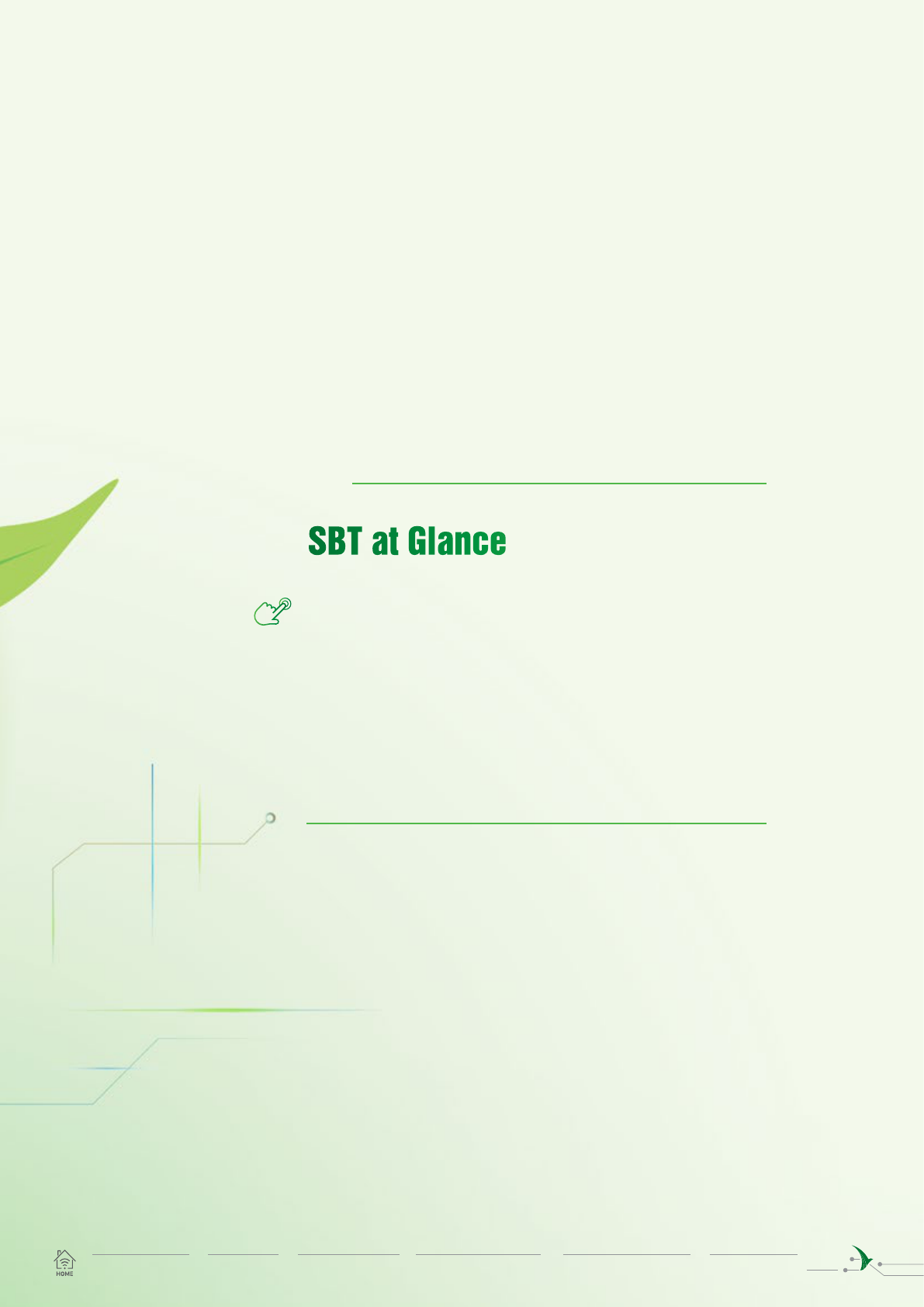 SBT at Glance

HOME